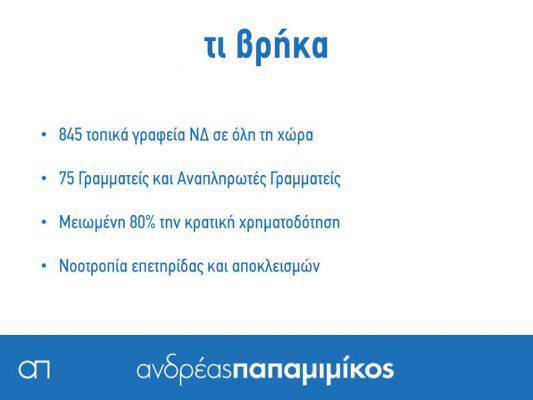 τι βρήκα

• 845 τοπικά γραφεία ΝΔ σε όλη τη χώρα

• 75 Γραμματείς και Αναπληρωτές Γραμματείς

• Μειωμένη 80% την κρατική χρηματοδότηση

• Νοοτροπία επετηρίδας και αποκλεισμών

απ ανδρέαςπαπαμιμίκος